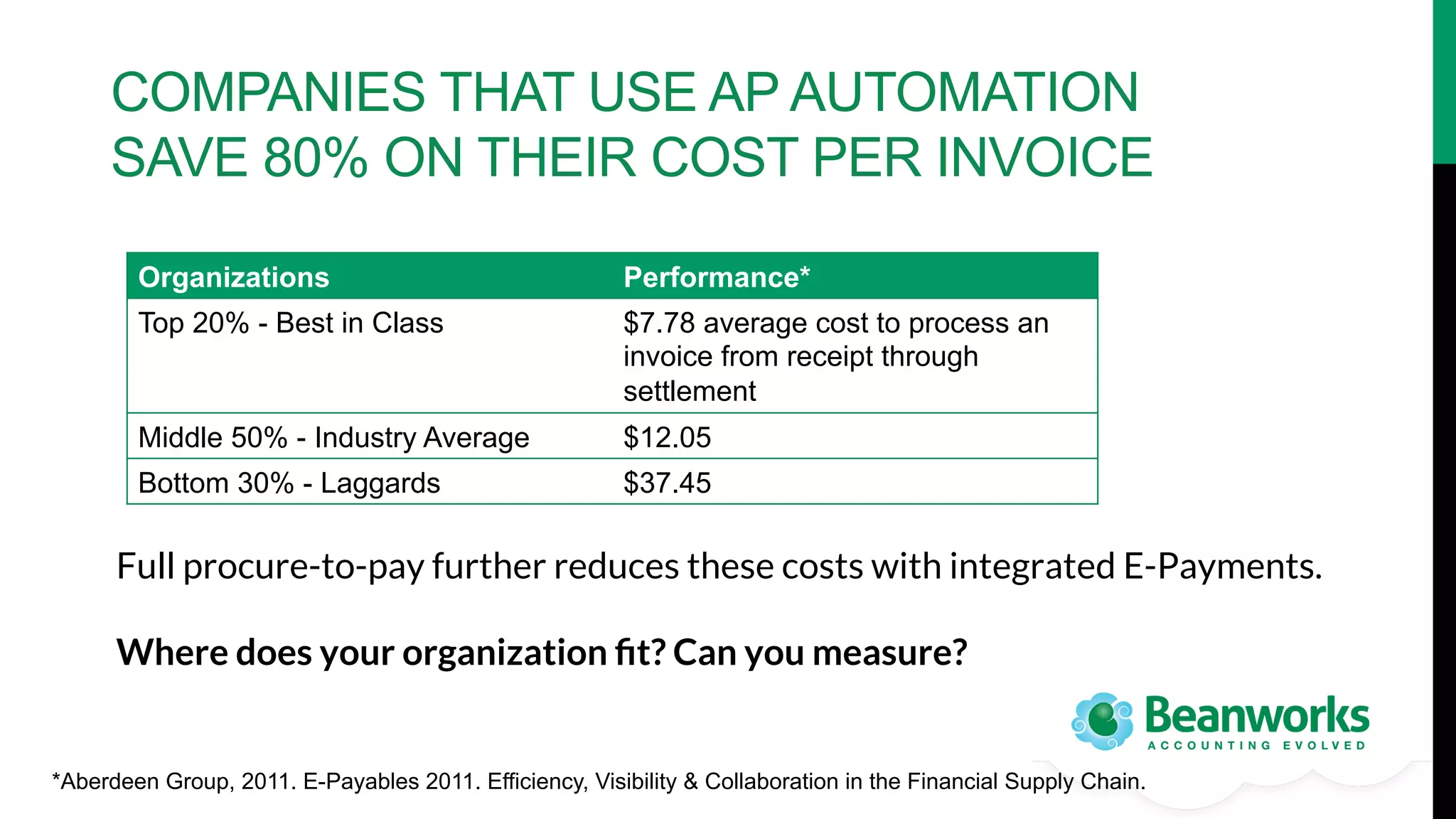 COMPANIES THAT USE AP AUTOMATION SAVE 80% ON THEIR COST PER INVOICE

| Organizations | Performance* |
|---|---|
| Top 20% - Best in Class | \$7.78 average cost to process an invoice from receipt through settlement |
| Middle 50% - Industry Average | \$12.05 |
| Bottom 30% - Laggards | \$37.45 |

Full procure-to-pay further reduces these costs with integrated E-Payments.

Where does your organization fit? Can you measure?

Beanworks
ACCOUNTING EVOLVED

*Aberdeen Group, 2011. E-Payables 2011. Efficiency, Visibility & Collaboration in the Financial Supply Chain.